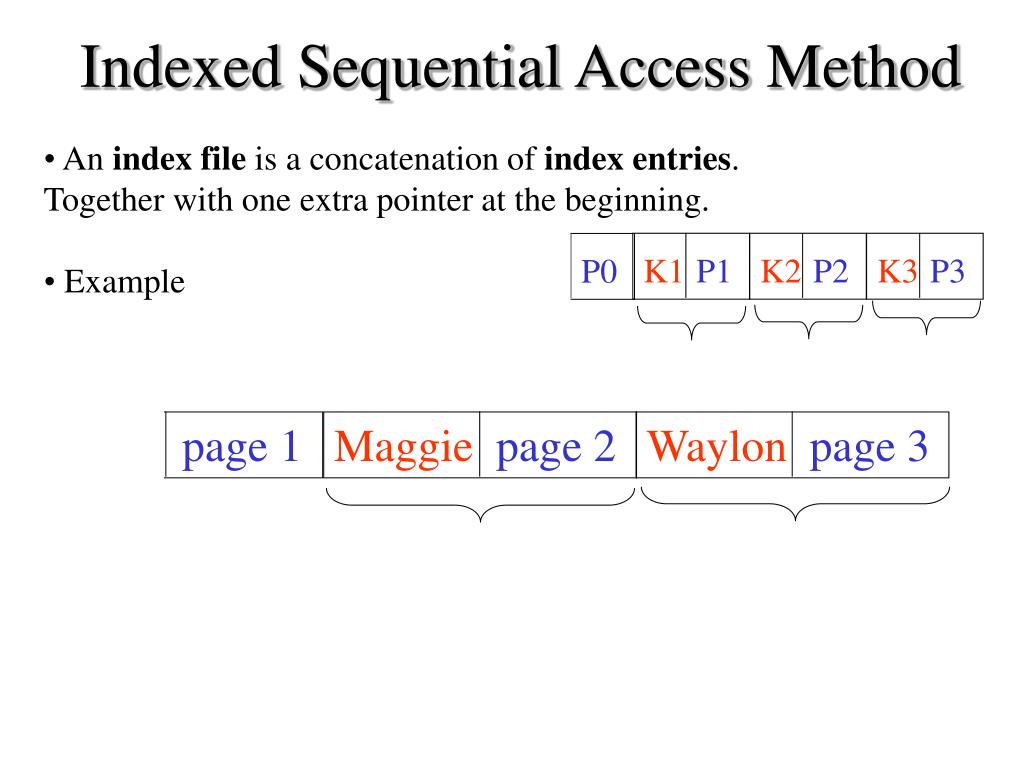 Indexed Sequential Access Method

• An **index file** is a concatenation of **index entries**. Together with one extra pointer at the beginning.

• Example

| P0 | K1 | P1 | K2 | P2 | K3 | P3 |
|---|---|---|---|---|---|---|

| page 1 | Maggie | page 2 | Waylon | page 3 |
|---|---|---|---|---|